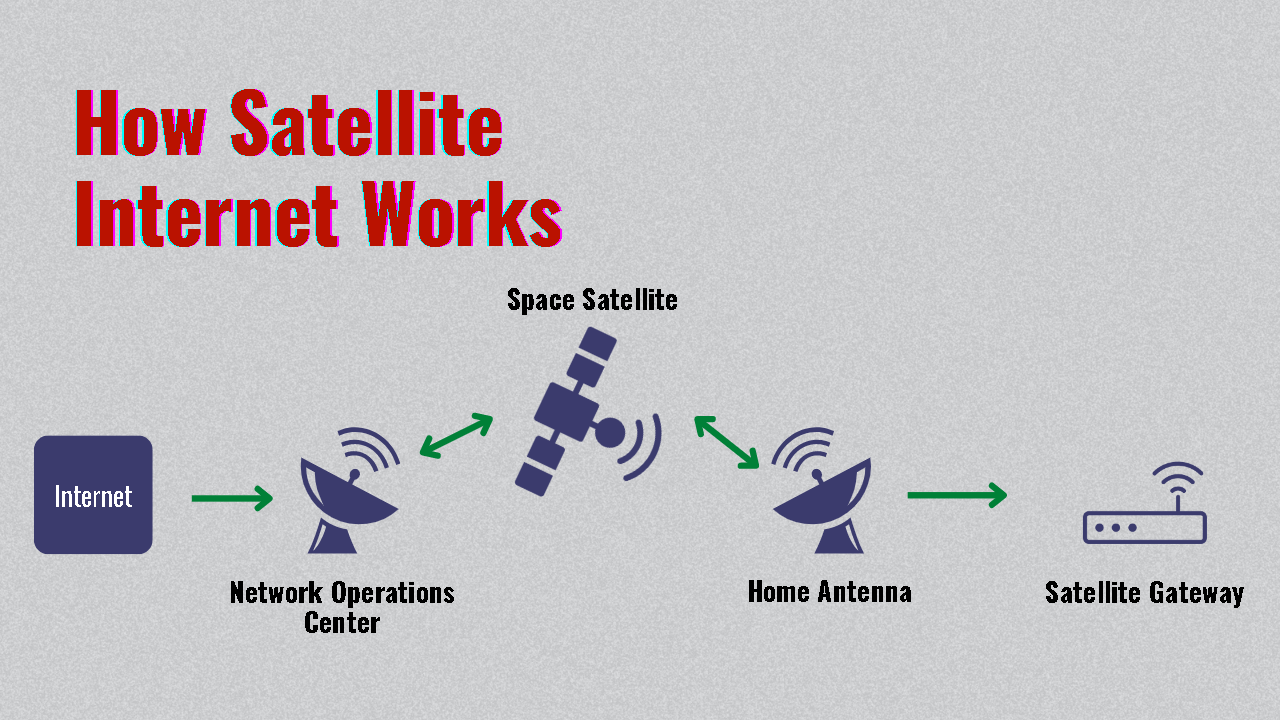 How Satellite Internet Works

Space Satellite

Internet

Network Operations Center

Home Antenna

Satellite Gateway